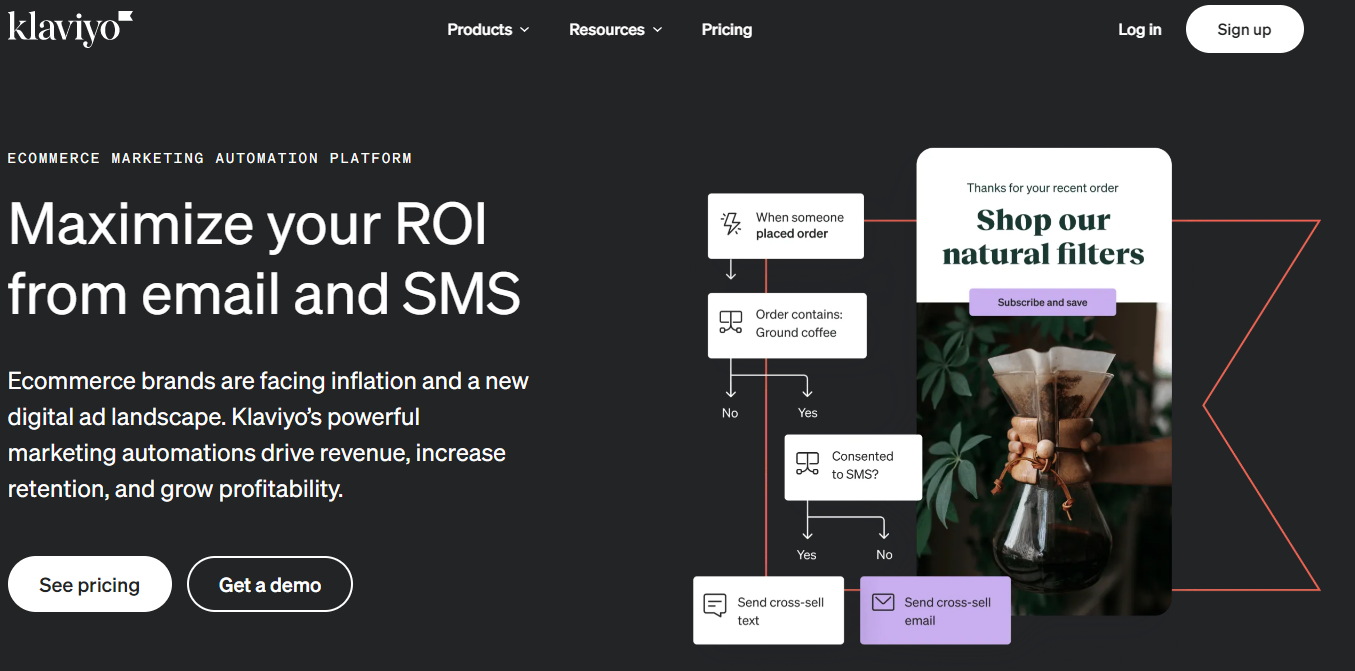 klaviyo

Products Resources Pricing

Log in Sign up

ECOMMERCE MARKETING AUTOMATION PLATFORM

Maximize your ROI from email and SMS

Ecommerce brands are facing inflation and a new digital ad landscape. Klaviyo's powerful marketing automations drive revenue, increase retention, and grow profitability.

See pricing Get a demo

When someone placed order

Order contains: Ground coffee

No Yes

Consented to SMS?

Yes No

Send cross-sell text

Send cross-sell email

Thanks for your recent order

Shop our natural filters

Subscribe and save